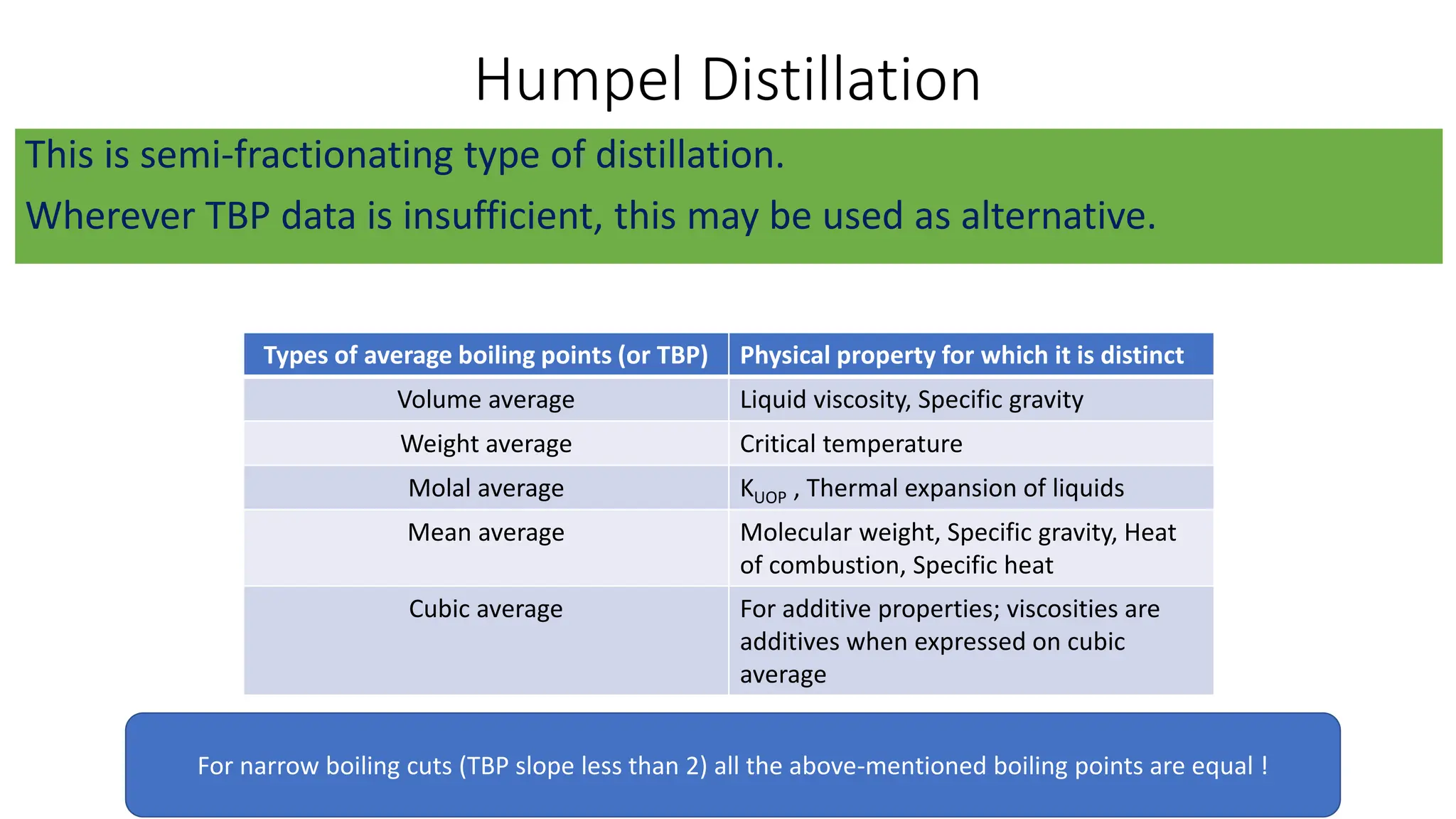 Humpel Distillation

This is semi-fractionating type of distillation.

Wherever TBP data is insufficient, this may be used as alternative.

| Types of average boiling points (or TBP) | Physical property for which it is distinct |
|---|---|
| Volume average | Liquid viscosity, Specific gravity |
| Weight average | Critical temperature |
| Molal average | $K_{UOP}$ , Thermal expansion of liquids |
| Mean average | Molecular weight, Specific gravity, Heat of combustion, Specific heat |
| Cubic average | For additive properties; viscosities are additives when expressed on cubic average |

For narrow boiling cuts (TBP slope less than 2) all the above-mentioned boiling points are equal !